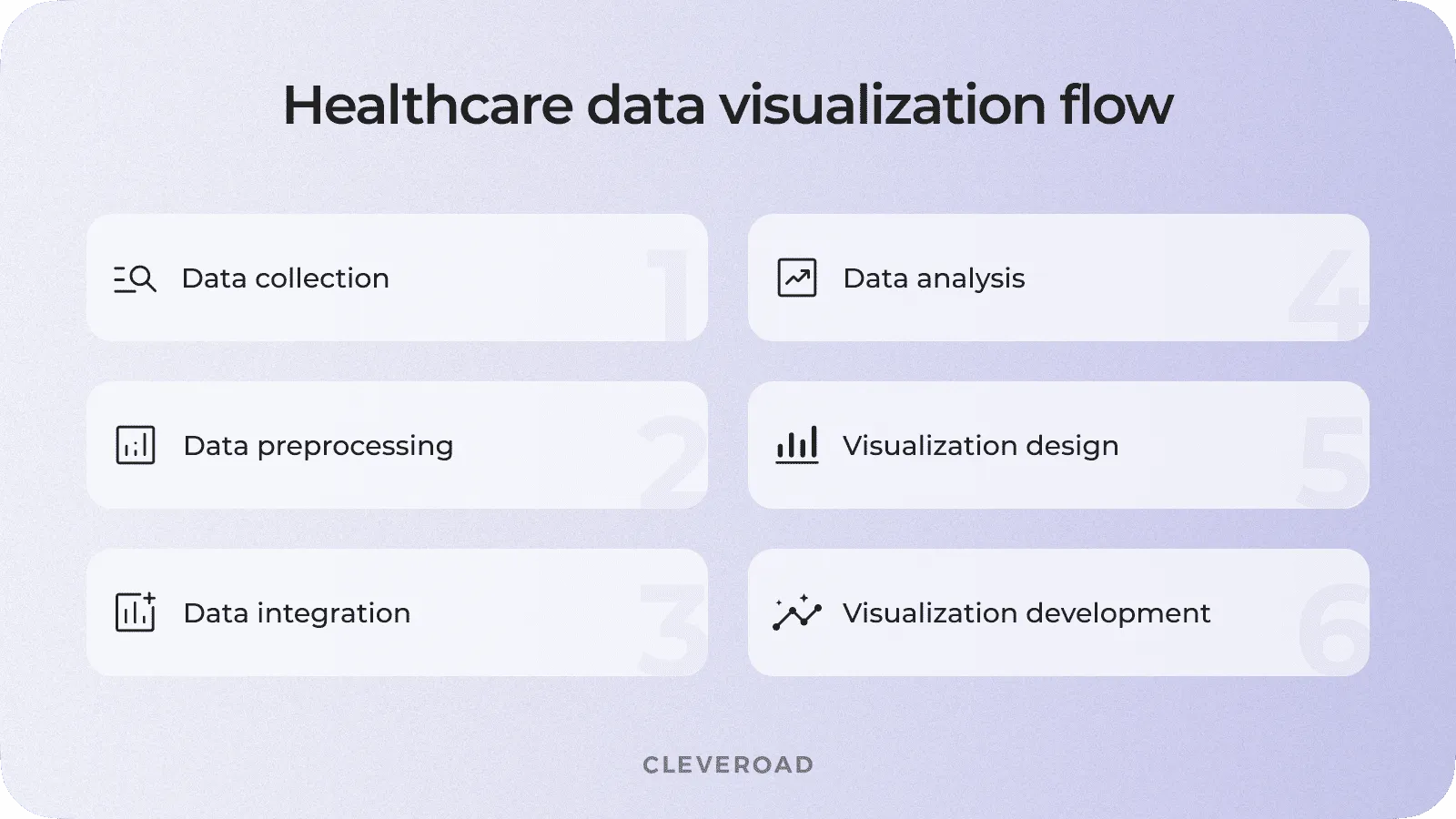 Healthcare data visualization flow

Data collection 1

Data preprocessing 2

Data integration 3

Data analysis 4

Visualization design 5

Visualization development 6

CLEVEROAD